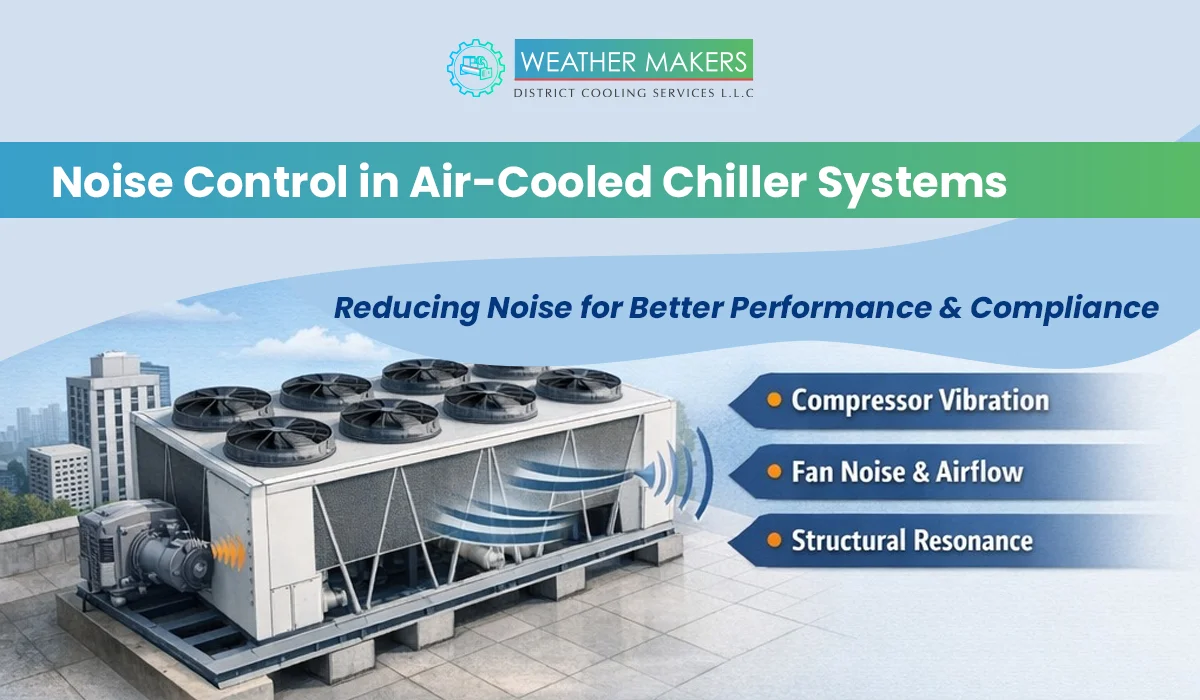 WEATHER MAKERS
DISTRICT COOLING SERVICES L.L.C

Noise Control in Air-Cooled Chiller Systems

Reducing Noise for Better Performance & Compliance

Compressor Vibration

Fan Noise & Airflow

Structural Resonance